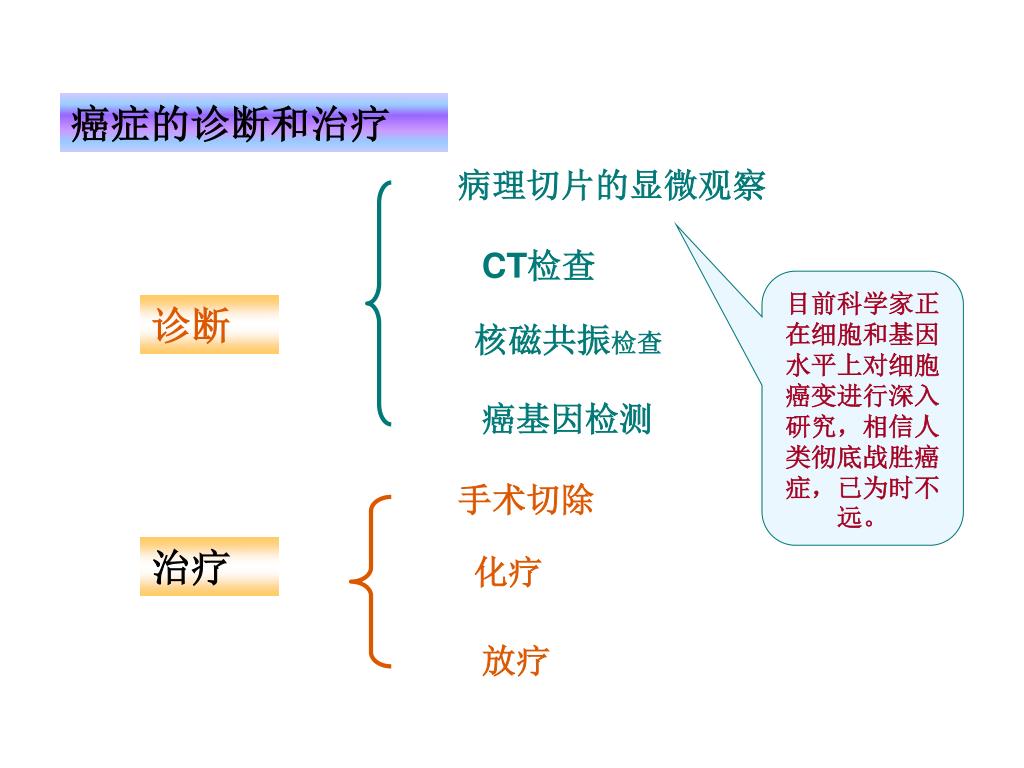 癌症的诊断和治疗

诊断

病理切片的显微观察

CT检查

核磁共振检查

癌基因检测

目前科学家正在细胞和基因水平上对细胞癌变进行深入研究，相信人类彻底战胜癌症，已为时不远。

治疗

手术切除

化疗

放疗